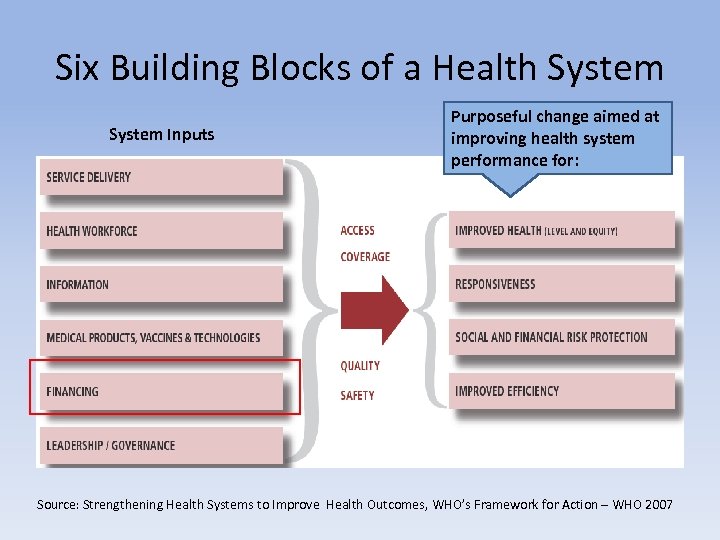 Six Building Blocks of a Health System

System Inputs

Purposeful change aimed at improving health system performance for:

SERVICE DELIVERY

HEALTH WORKFORCE

INFORMATION

MEDICAL PRODUCTS, VACCINES & TECHNOLOGIES

FINANCING

LEADERSHIP / GOVERNANCE

ACCESS

COVERAGE

QUALITY

SAFETY

IMPROVED HEALTH (LEVEL AND EQUITY)

RESPONSIVENESS

SOCIAL AND FINANCIAL RISK PROTECTION

IMPROVED EFFICIENCY

Source: Strengthening Health Systems to Improve Health Outcomes, WHO's Framework for Action – WHO 2007